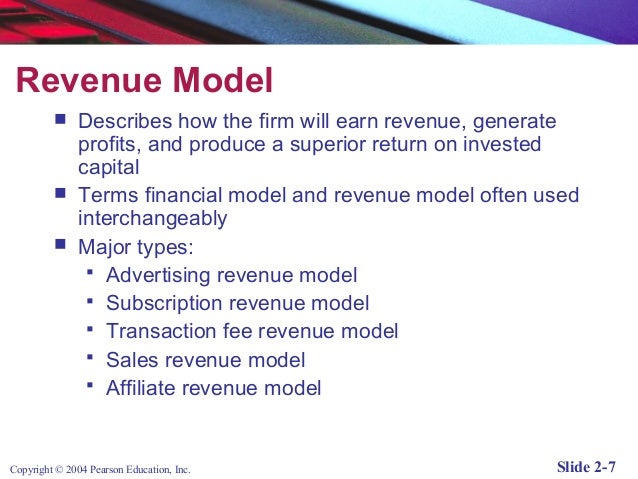 Revenue Model

- Describes how the firm will earn revenue, generate profits, and produce a superior return on invested capital
- Terms financial model and revenue model often used interchangeably
- Major types:
  - Advertising revenue model
  - Subscription revenue model
  - Transaction fee revenue model
  - Sales revenue model
  - Affiliate revenue model

Copyright © 2004 Pearson Education, Inc.

Slide 2-7